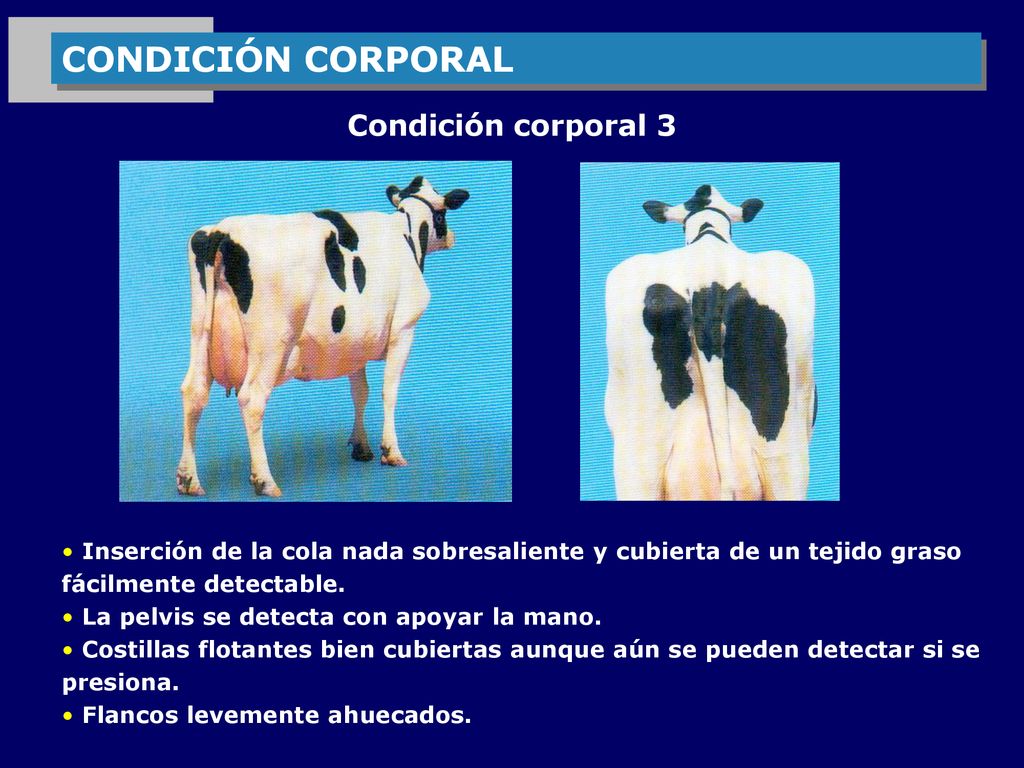 CONDICIÓN CORPORAL

Condición corporal 3

• Inserción de la cola nada sobresaliente y cubierta de un tejido graso fácilmente detectable.
• La pelvis se detecta con apoyar la mano.
• Costillas flotantes bien cubiertas aunque aún se pueden detectar si se presiona.
• Flancos levemente ahuecados.